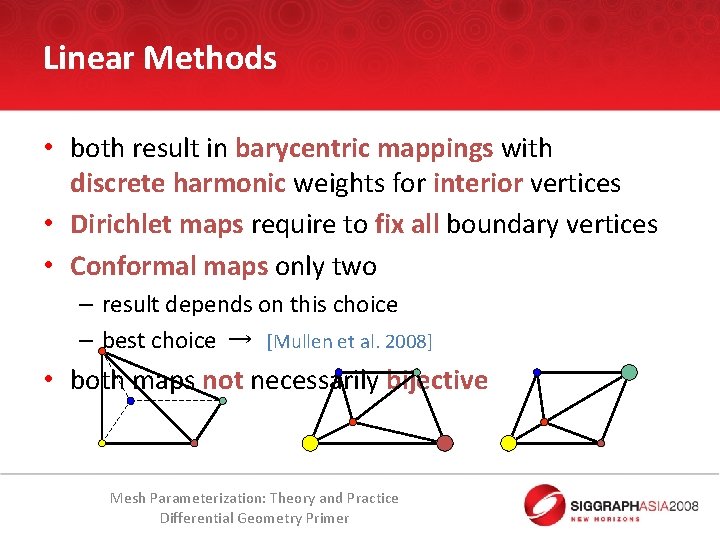 Linear Methods

• both result in barycentric mappings with discrete harmonic weights for interior vertices
• Dirichlet maps require to fix all boundary vertices
• Conformal maps only two
– result depends on this choice
– best choice → [Mullen et al. 2008]
• both maps not necessarily bijective

Mesh Parameterization: Theory and Practice
Differential Geometry Primer

SIGGRAPHASIA2008
NEW HORIZONS